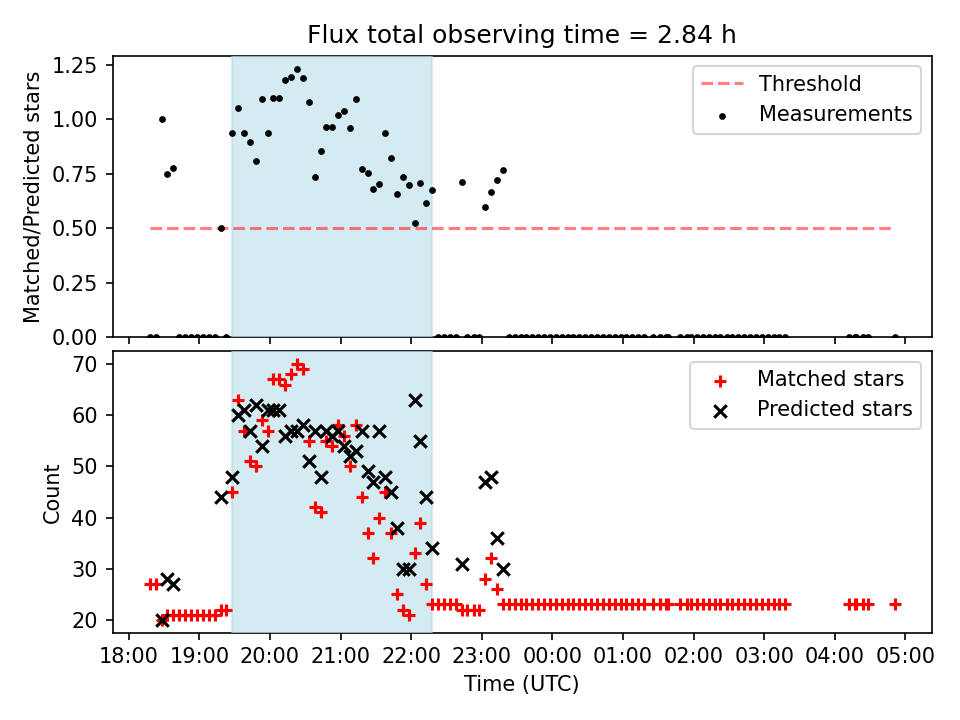 Flux total observing time = 2.84 h

Matched/Predicted stars

1.25
1.00
0.75
0.50
0.25
0.00

Threshold
Measurements

Count

70
60
50
40
30
20

Matched stars
Predicted stars

18:00 19:00 20:00 21:00 22:00 23:00 00:00 01:00 02:00 03:00 04:00 05:00

Time (UTC)